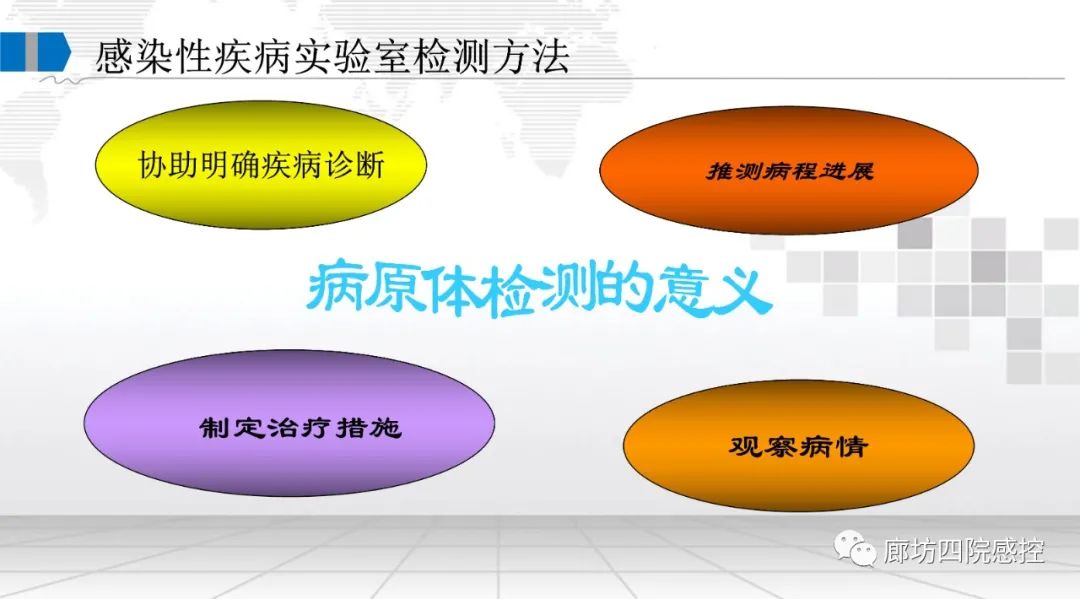 感染性疾病实验室检测方法

协助明确疾病诊断

推测病程进展

病原体检测的意义

制定治疗措施

观察病情

廊坊四院感控